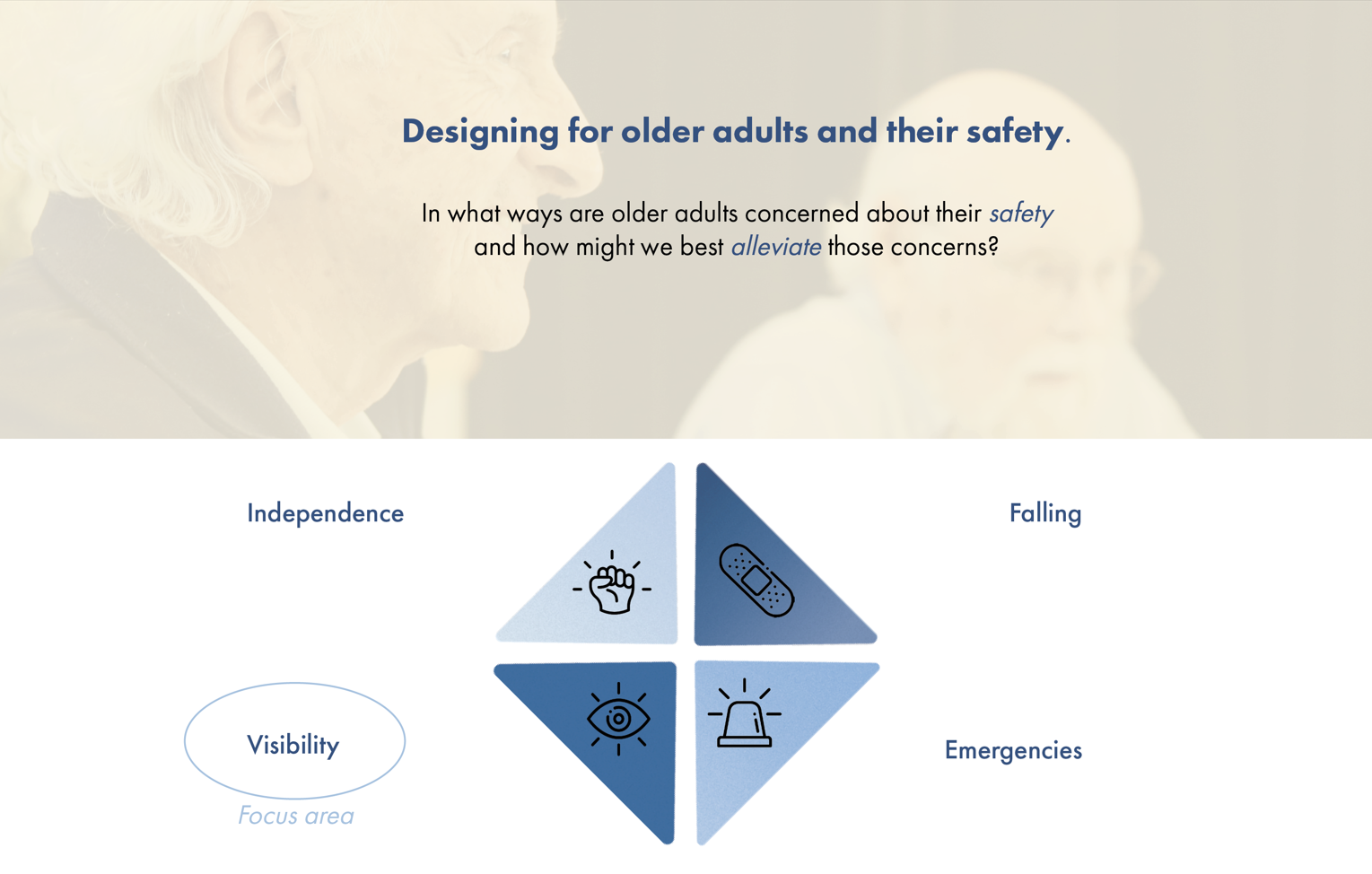 Designing for older adults and their safety.

In what ways are older adults concerned about their safety and how might we best alleviate those concerns?

Independence

Falling

Visibility

Focus area

Emergencies